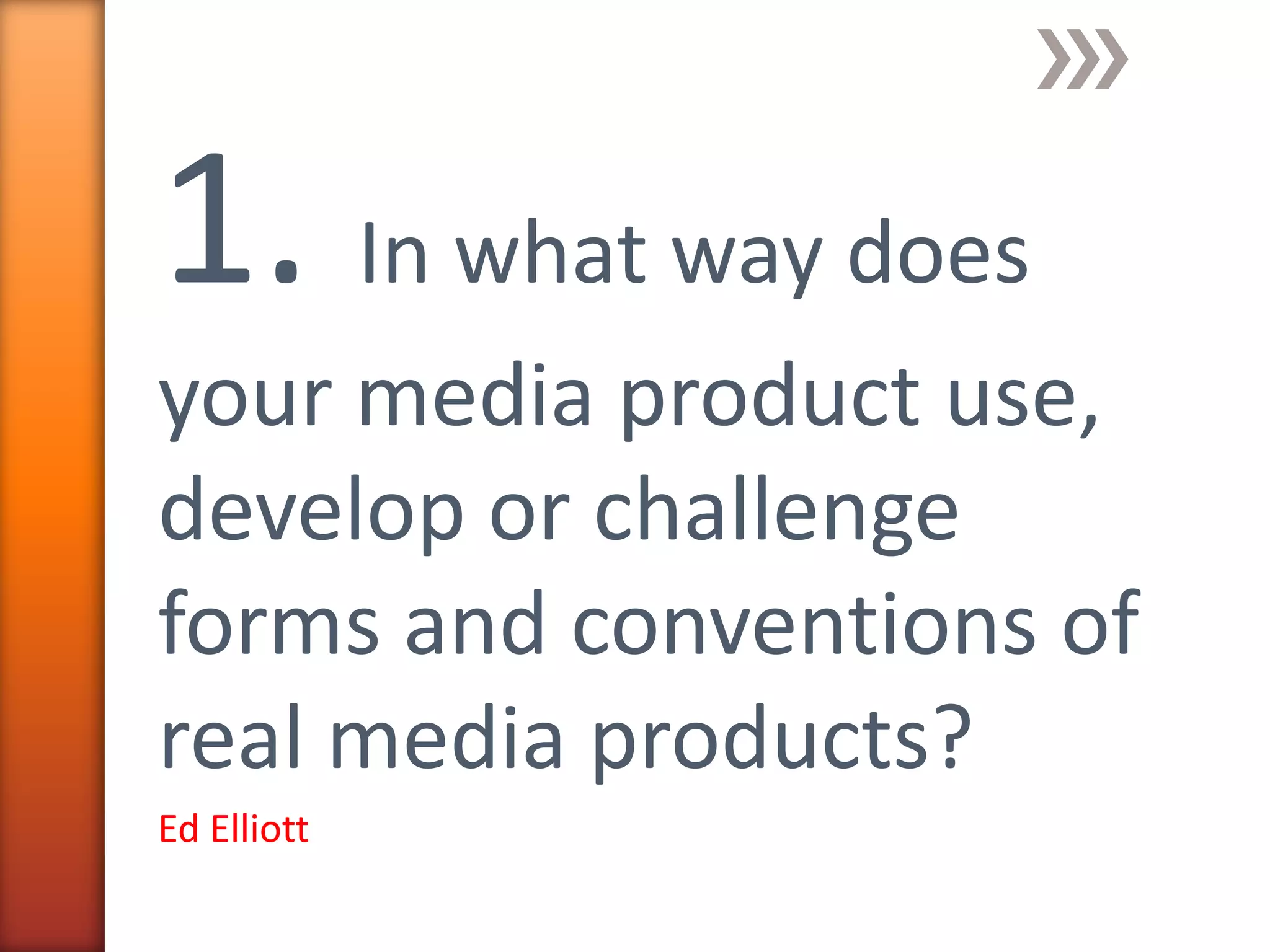 1. In what way does your media product use, develop or challenge forms and conventions of real media products?

Ed Elliott